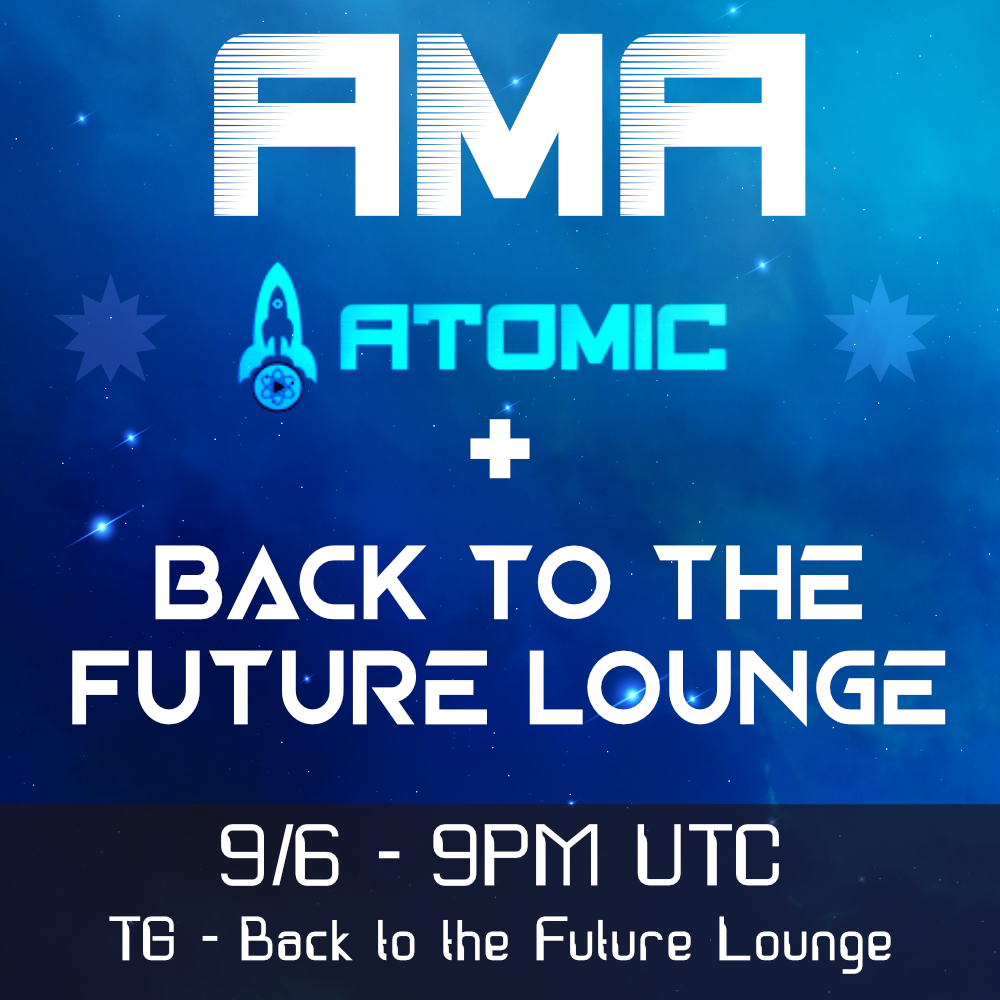 AMA

ATOMIC

+

BACK TO THE FUTURE LOUNGE

9/6 - 9PM UTC

TG - Back to the Future Lounge